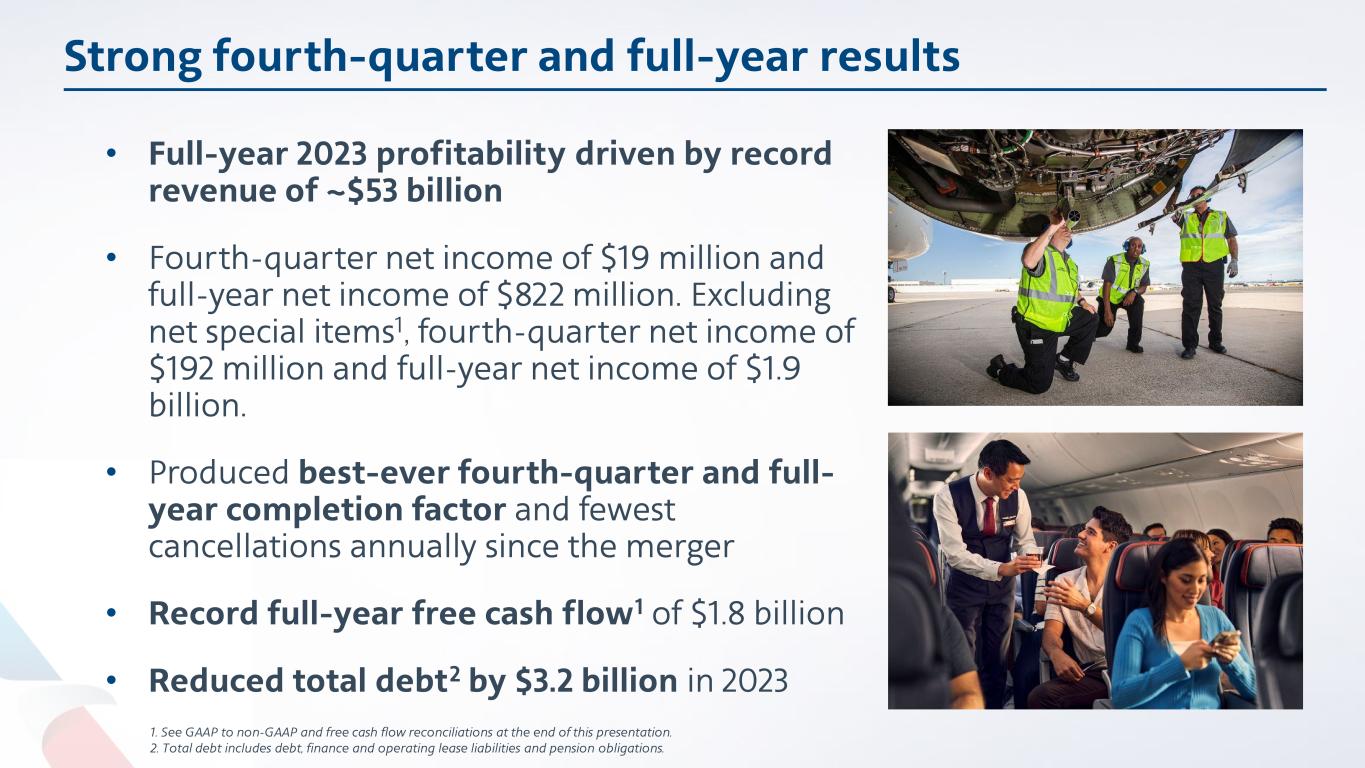 Strong fourth-quarter and full-year results

• Full-year 2023 profitability driven by record revenue of ~$53 billion

• Fourth-quarter net income of $19 million and full-year net income of $822 million. Excluding net special items$^1$, fourth-quarter net income of $192 million and full-year net income of $1.9 billion.

• Produced best-ever fourth-quarter and full-year completion factor and fewest cancellations annually since the merger

• Record full-year free cash flow$^1$ of $1.8 billion

• Reduced total debt$^2$ by $3.2 billion in 2023

1. See GAAP to non-GAAP and free cash flow reconciliations at the end of this presentation.
2. Total debt includes debt, finance and operating lease liabilities and pension obligations.